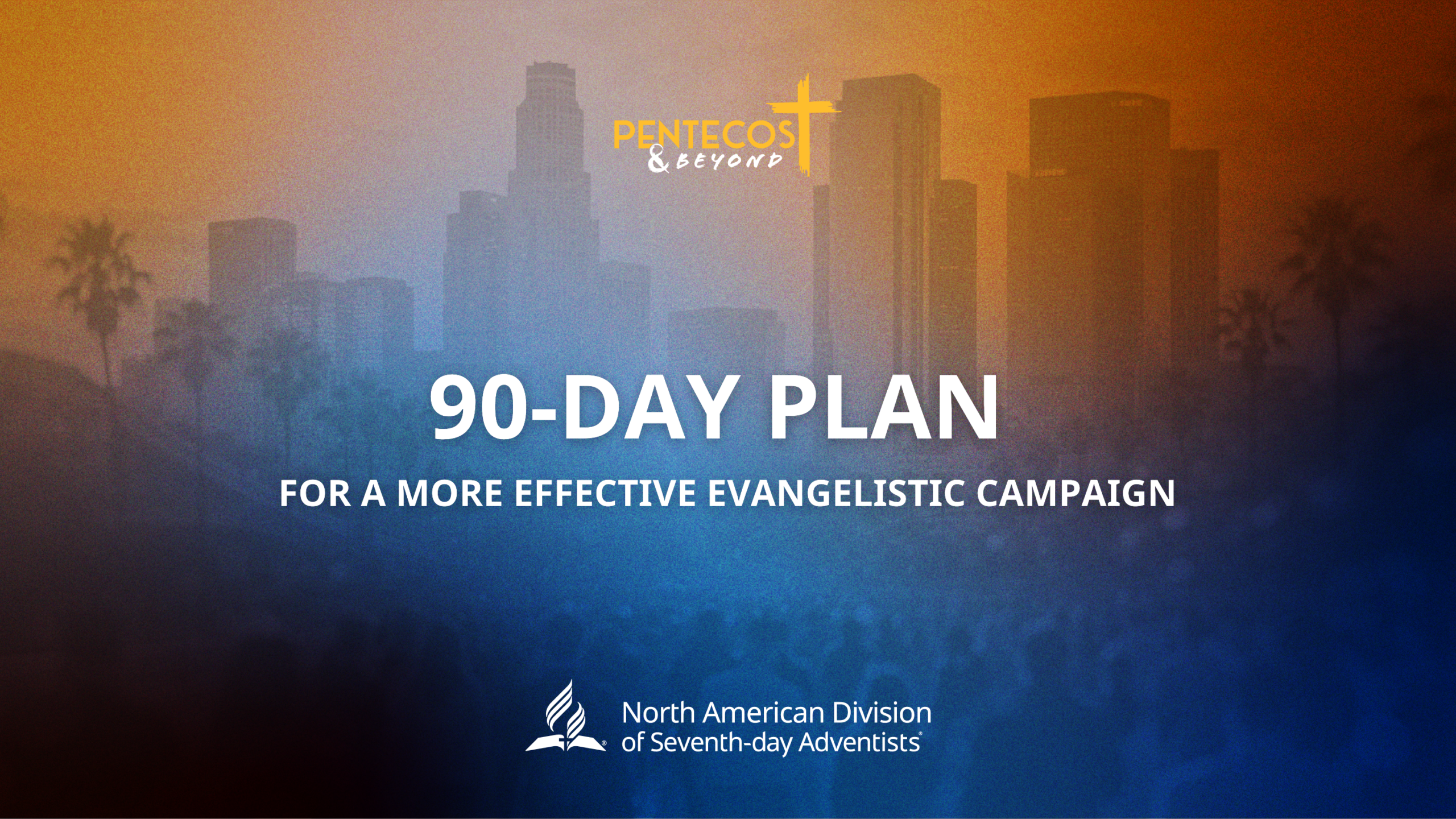 PENTECOST
& BEYOND

90-DAY PLAN

FOR A MORE EFFECTIVE EVANGELISTIC CAMPAIGN

North American Division
of Seventh-day Adventists®